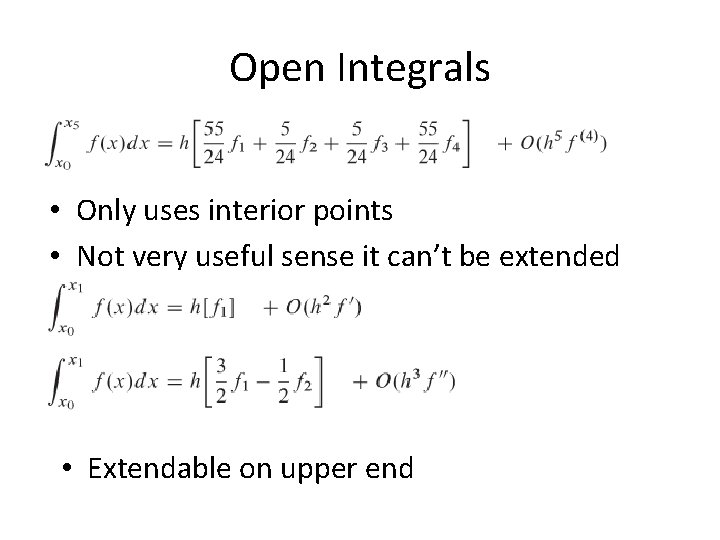 Open Integrals

$\int_{x_0}^{x_5} f(x)dx = h\left[\frac{55}{24}f_1 + \frac{5}{24}f_2 + \frac{5}{24}f_3 + \frac{55}{24}f_4\right] \quad + O(h^5 f^{(4)})$

• Only uses interior points
• Not very useful sense it can't be extended

$\int_{x_0}^{x_1} f(x)dx = h[f_1] \quad + O(h^2 f')$

$\int_{x_0}^{x_1} f(x)dx = h\left[\frac{3}{2}f_1 - \frac{1}{2}f_2\right] \quad + O(h^3 f'')$

• Extendable on upper end